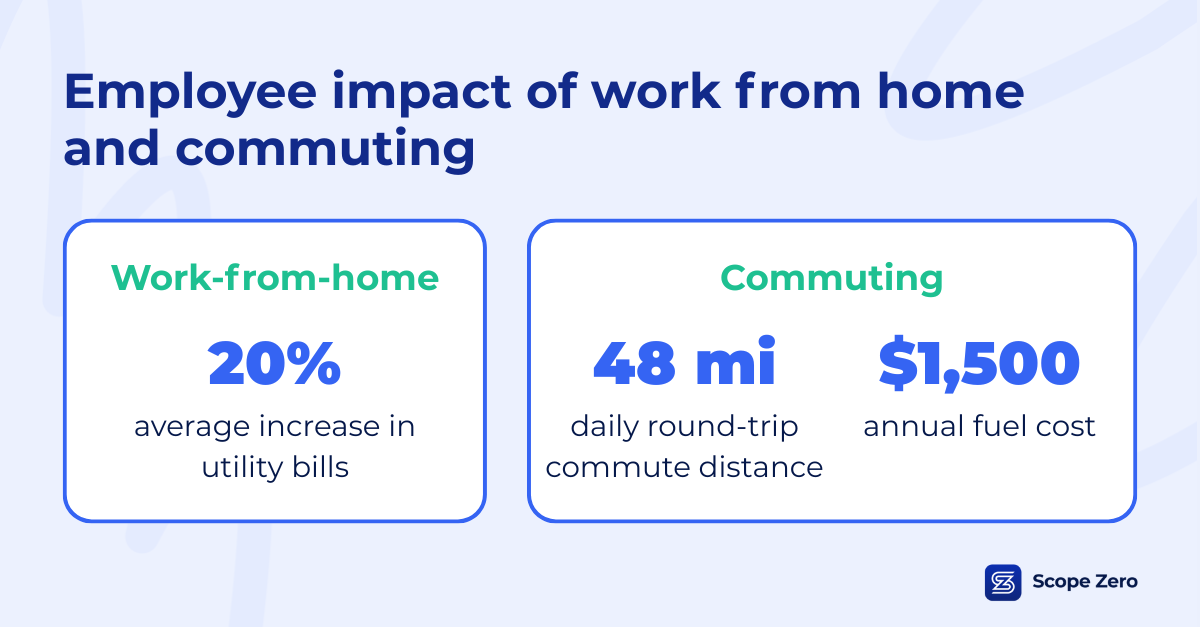 Employee impact of work from home and commuting

Work-from-home

20%
average increase in utility bills

Commuting

48 mi
daily round-trip commute distance

$1,500
annual fuel cost

Scope Zero